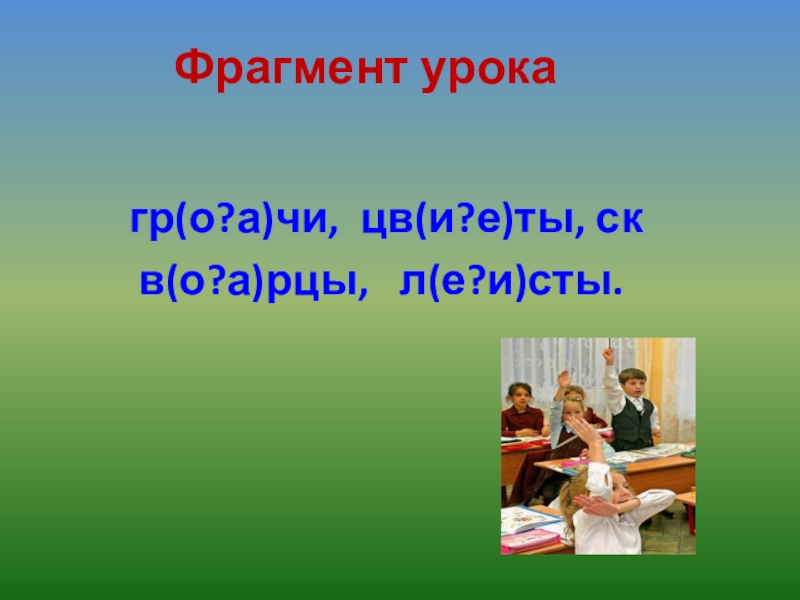 Фрагмент урока

гр(о?а)чи, цв(и?е)ты, ск

в(о?а)рцы, л(е?и)сты.